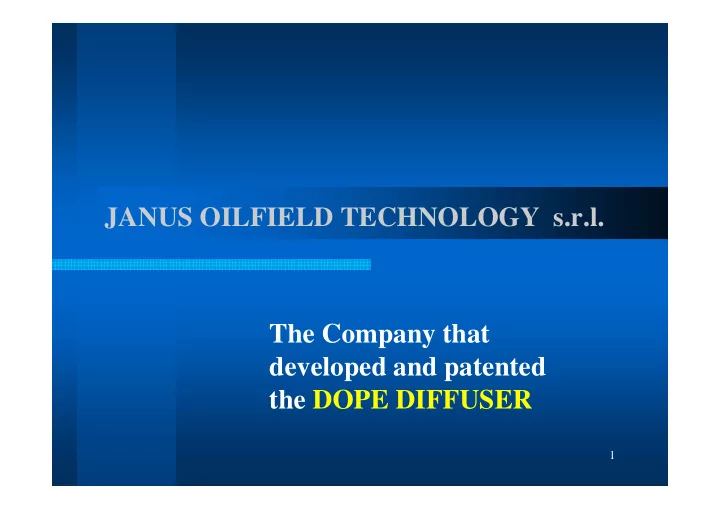 JANUS OILFIELD TECHNOLOGY s.r.l.

The Company that developed and patented the DOPE DIFFUSER

1